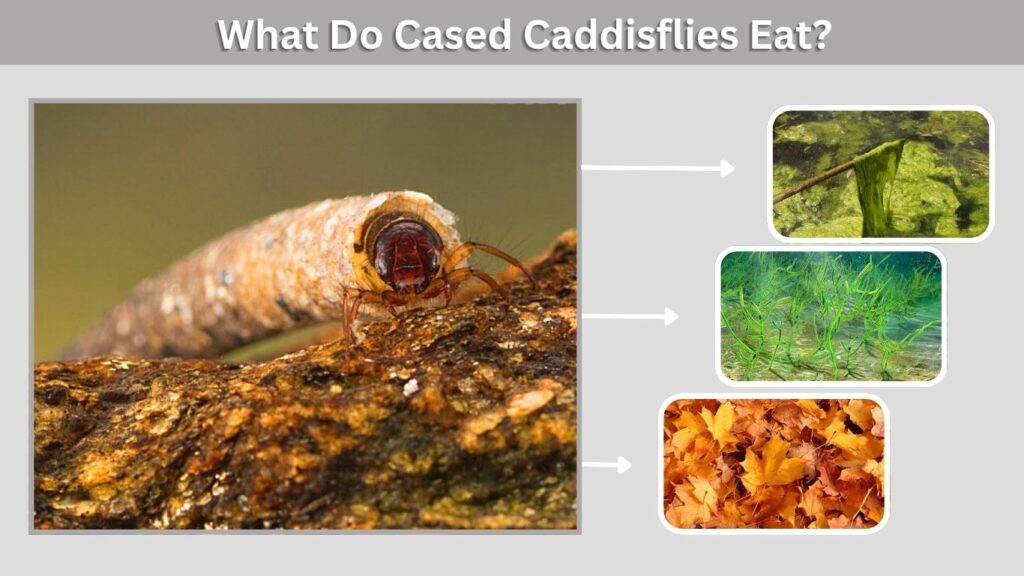 What Do Cased Caddisflies Eat?